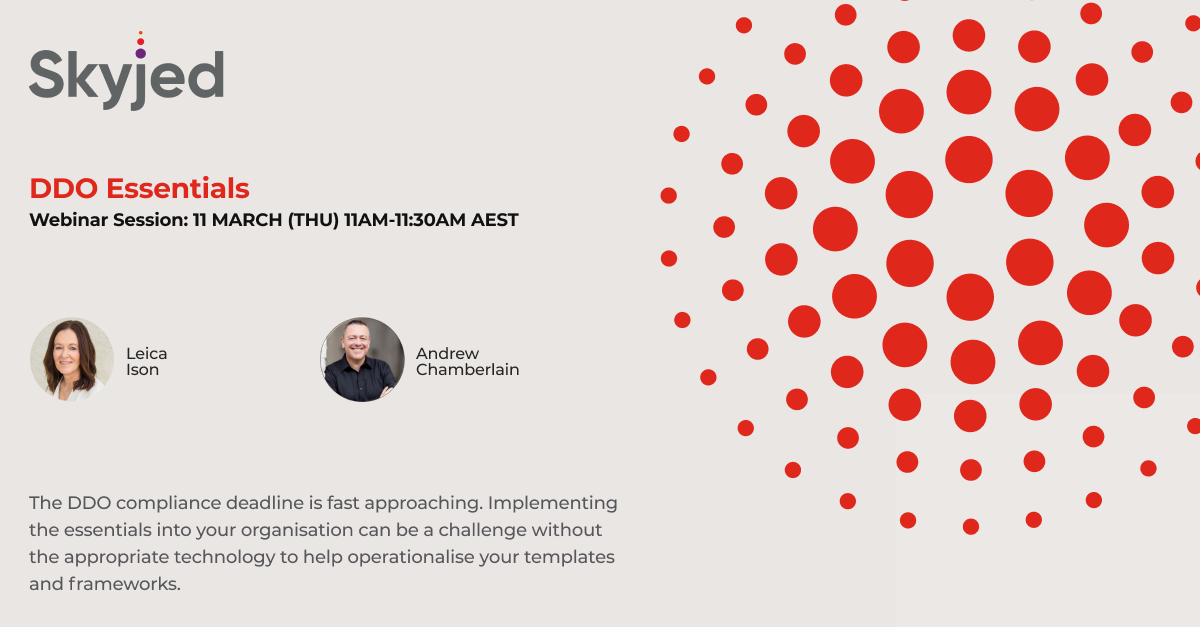 Skyjed

DDO Essentials
Webinar Session: 11 MARCH (THU) 11AM-11:30AM AEST

Leica Ison

Andrew Chamberlain

The DDO compliance deadline is fast approaching. Implementing the essentials into your organisation can be a challenge without the appropriate technology to help operationalise your templates and frameworks.